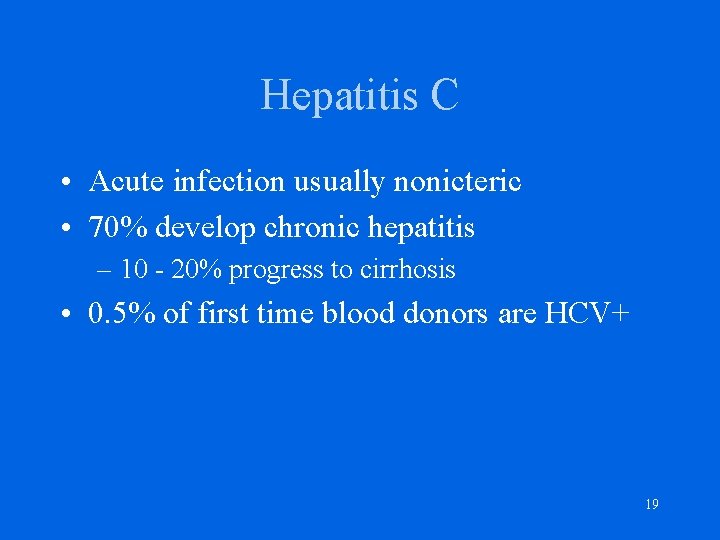 Hepatitis C

• Acute infection usually nonicteric
• 70% develop chronic hepatitis
– 10 - 20% progress to cirrhosis
• 0.5% of first time blood donors are HCV+

19